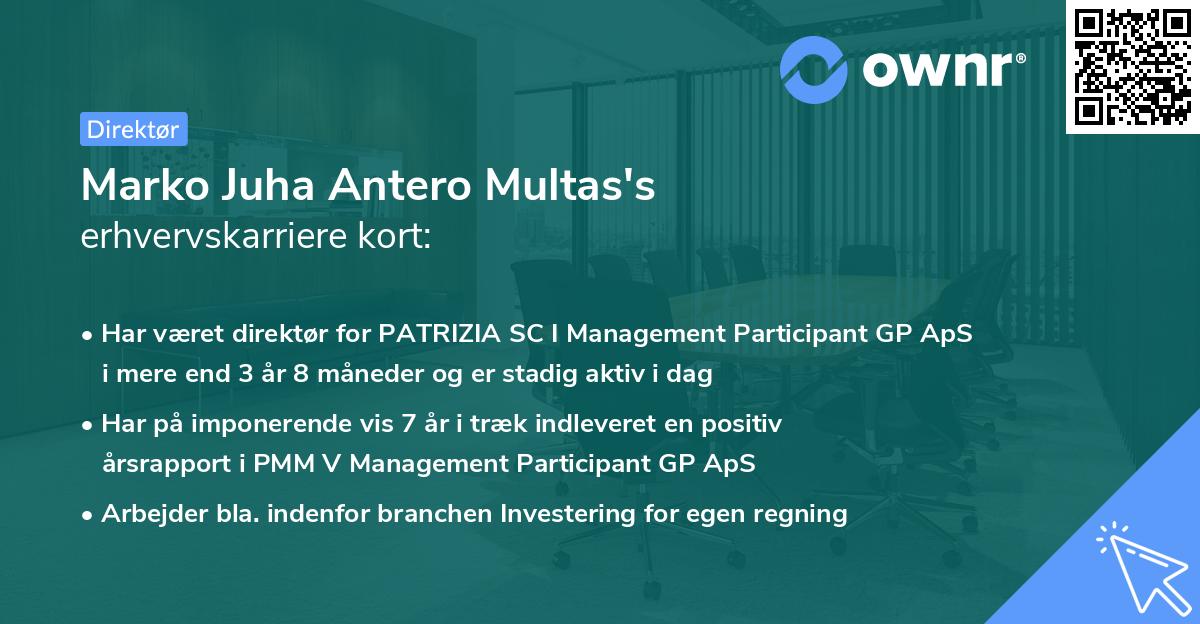 ownr®

Direktør

Marko Juha Antero Multas's
erhvervskarriere kort:

• Har været direktør for PATRIZIA SC I Management Participant GP ApS i mere end 3 år 8 måneder og er stadig aktiv i dag

• Har på imponerende vis 7 år i træk indleveret en positiv årsrapport i PMM V Management Participant GP ApS

• Arbejder bla. indenfor branchen Investering for egen regning